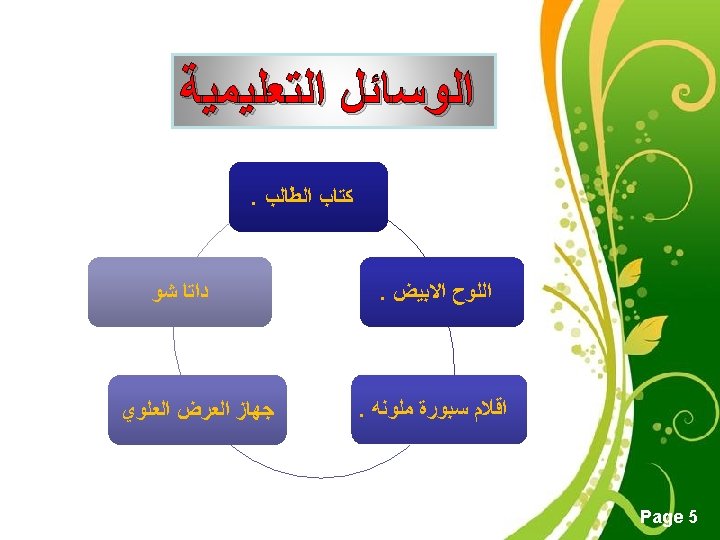 الوسائل التعليمية

كتاب الطالب .

اللوح الابيض .

اقلام سبورة ملونه .

جهاز العرض العلوي

داتا شو

Page 5